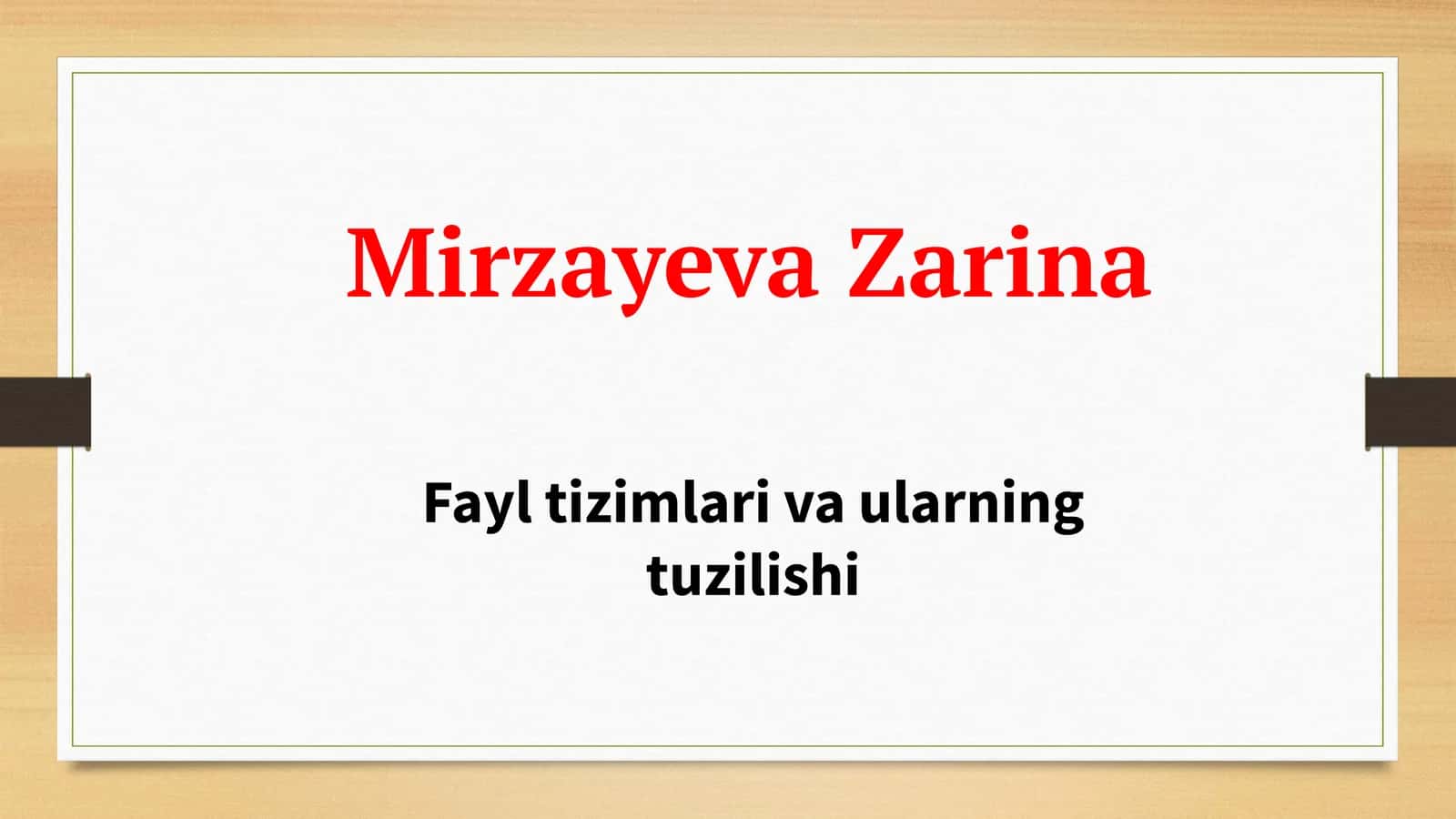 Mirzayeva Zarina

Fayl tizimlari va ularning tuzilishi